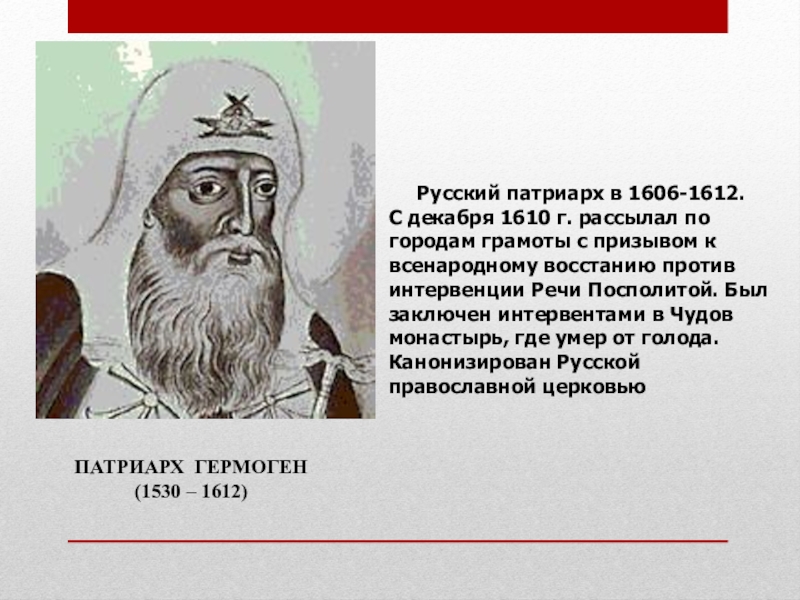 Русский патриарх в 1606-1612. С декабря 1610 г. рассылал по городам грамоты с призывом к всенародному восстанию против интервенции Речи Посполитой. Был заключен интервентами в Чудов монастырь, где умер от голода. Канонизирован Русской православной церковью

ПАТРИАРХ ГЕРМОГЕН
(1530 – 1612)